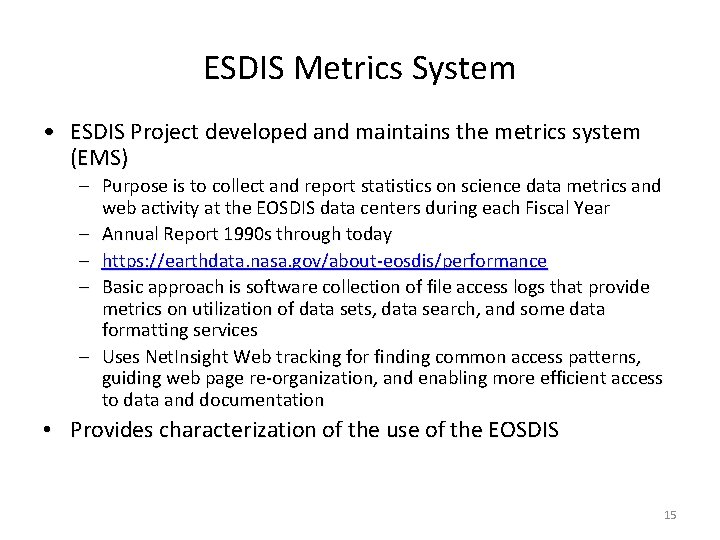 ESDIS Metrics System

• ESDIS Project developed and maintains the metrics system (EMS)

– Purpose is to collect and report statistics on science data metrics and web activity at the EOSDIS data centers during each Fiscal Year

– Annual Report 1990s through today

– https://earthdata.nasa.gov/about-eosdis/performance

– Basic approach is software collection of file access logs that provide metrics on utilization of data sets, data search, and some data formatting services

– Uses NetInsight Web tracking for finding common access patterns, guiding web page re-organization, and enabling more efficient access to data and documentation

• Provides characterization of the use of the EOSDIS

15